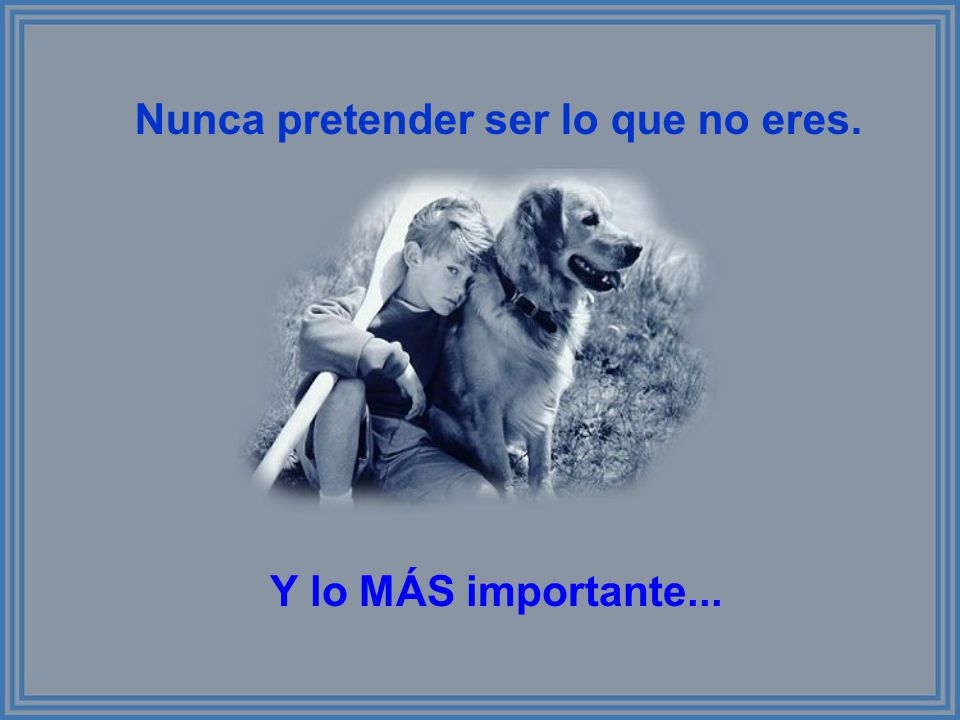 Nunca pretender ser lo que no eres.

Y lo MÁS importante...